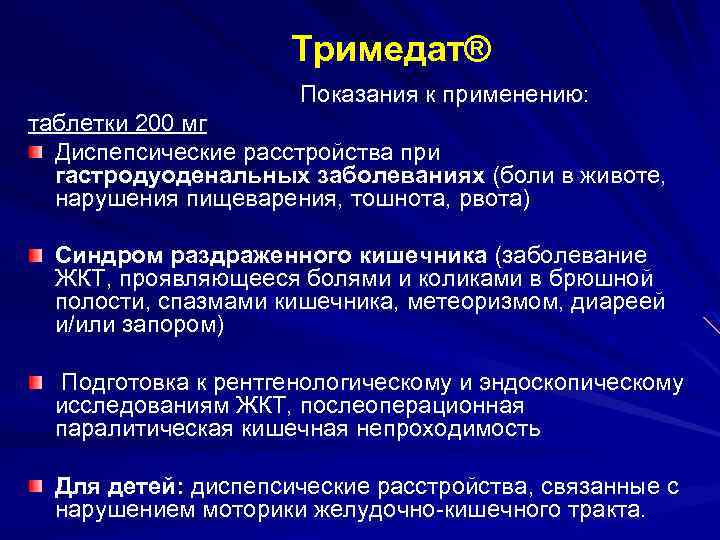 Тримедат®

Показания к применению:

таблетки 200 мг

Диспепсические расстройства при гастродуоденальных заболеваниях (боли в животе, нарушения пищеварения, тошнота, рвота)

Синдром раздраженного кишечника (заболевание ЖКТ, проявляющееся болями и коликами в брюшной полости, спазмами кишечника, метеоризмом, диареей и/или запором)

Подготовка к рентгенологическому и эндоскопическому исследованиям ЖКТ, послеоперационная паралитическая кишечная непроходимость

Для детей: диспепсические расстройства, связанные с нарушением моторики желудочно-кишечного тракта.